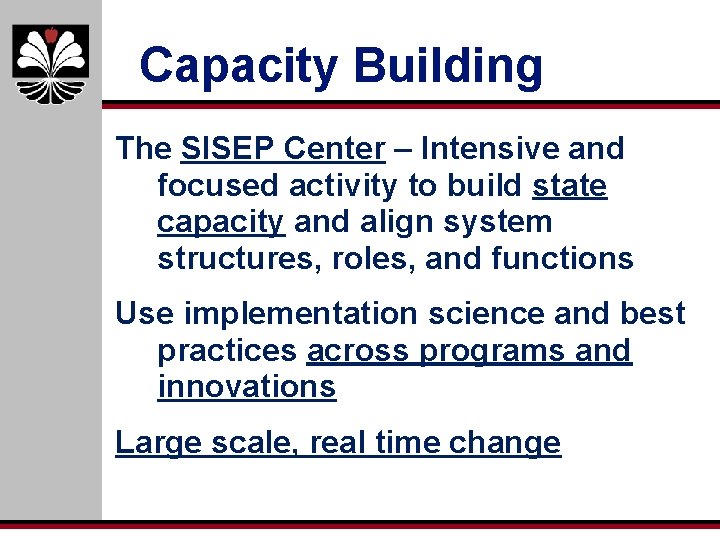 Capacity Building

The SISEP Center – Intensive and focused activity to build state capacity and align system structures, roles, and functions

Use implementation science and best practices across programs and innovations

Large scale, real time change